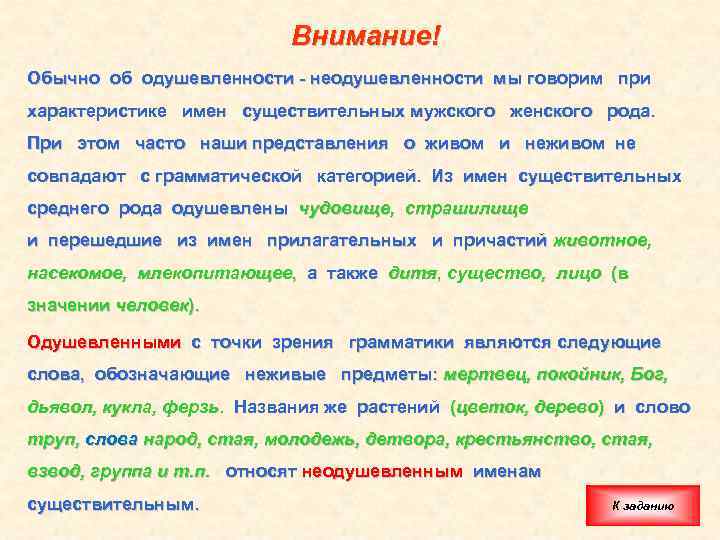 Внимание!

Обычно об одушевленности - неодушевленности мы говорим при характеристике имен существительных мужского женского рода. При этом часто наши представления о живом и неживом не совпадают с грамматической категорией. Из имен существительных среднего рода одушевлены чудовище, страшилище и перешедшие из имен прилагательных и причастий животное, насекомое, млекопитающее, а также дитя, существо, лицо (в значении человек).

Одушевленными с точки зрения грамматики являются следующие слова, обозначающие неживые предметы: мертвец, покойник, Бог, дьявол, кукла, ферзь. Названия же растений (цветок, дерево) и слово труп, слова народ, стая, молодежь, детвора, крестьянство, стая, взвод, группа и т.п. относят неодушевленным именам существительным.

К заданию